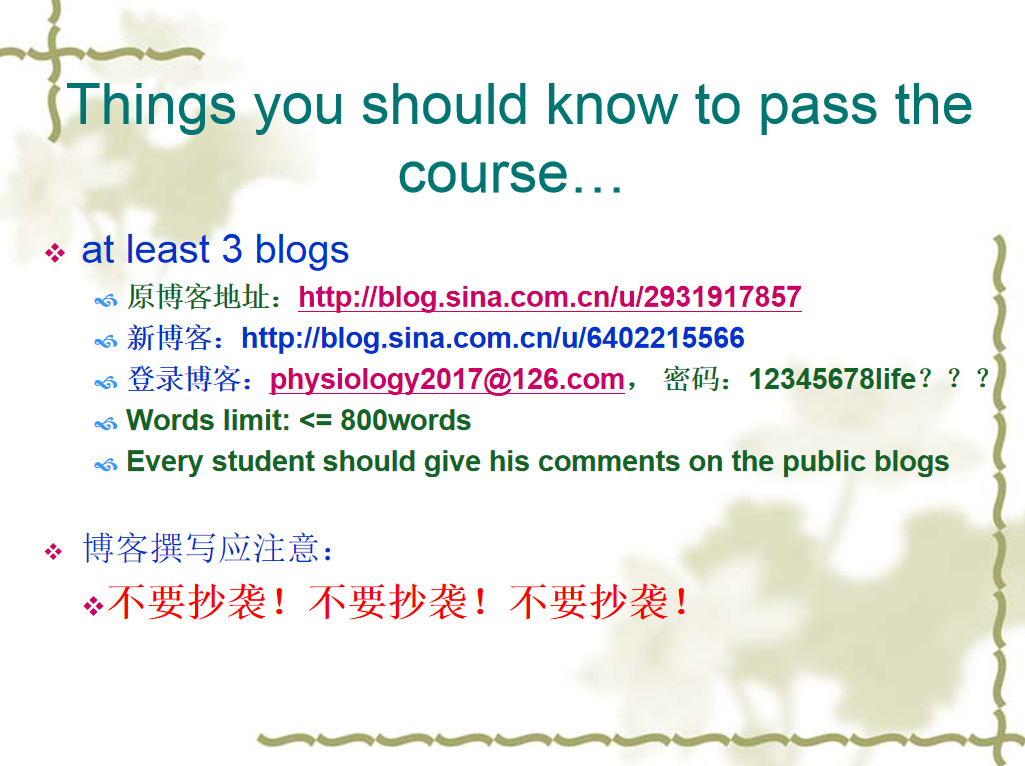 Things you should know to pass the course…

at least 3 blogs

原博客地址：http://blog.sina.com.cn/u/2931917857

新博客：http://blog.sina.com.cn/u/6402215566

登录博客：physiology2017@126.com， 密码：12345678life？？？

Words limit: <= 800words

Every student should give his comments on the public blogs

博客撰写应注意：

不要抄袭！不要抄袭！不要抄袭！